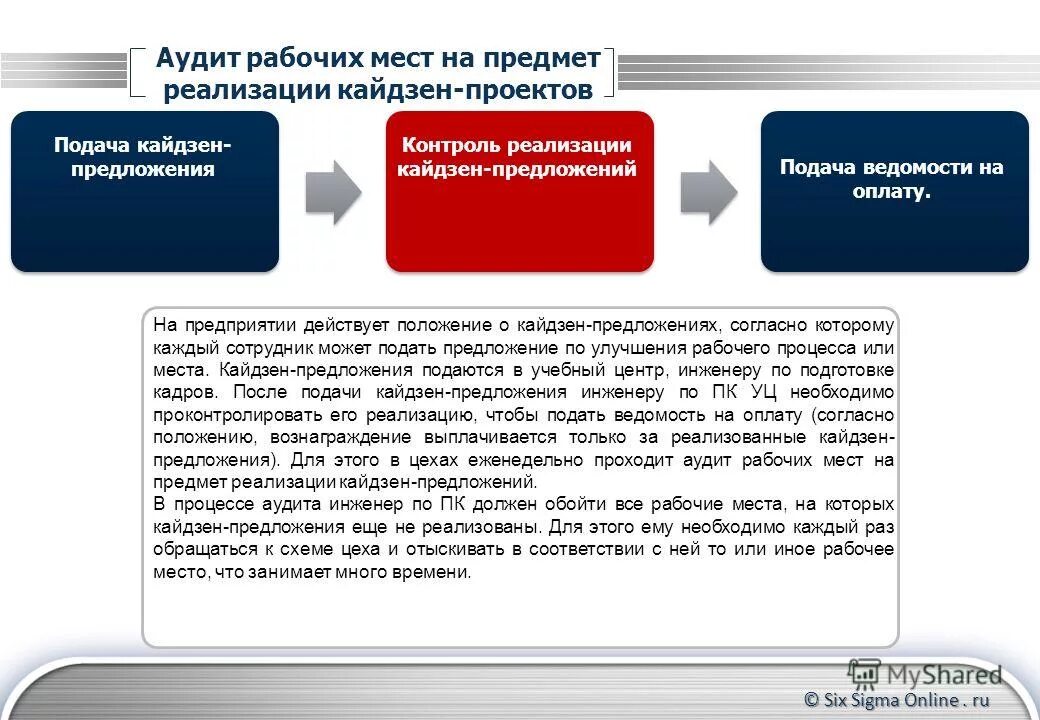 Аудит рабочих мест на предмет реализации кайдзен-проектов

Подача кайдзен-предложения

Контроль реализации кайдзен-предложений

Подача ведомости на оплату.

На предприятии действует положение о кайдзен-предложениях, согласно которому каждый сотрудник может подать предложение по улучшения рабочего процесса или места. Кайдзен-предложения подаются в учебный центр, инженеру по подготовке кадров. После подачи кайдзен-предложения инженеру по ПК УЦ необходимо проконтролировать его реализацию, чтобы подать ведомость на оплату (согласно положению, вознаграждение выплачивается только за реализованные кайдзен-предложения). Для этого в цехах еженедельно проходит аудит рабочих мест на предмет реализации кайдзен-предложений.
В процессе аудита инженер по ПК должен обойти все рабочие места, на которых кайдзен-предложения еще не реализованы. Для этого ему необходимо каждый раз обращаться к схеме цеха и отыскивать в соответствии с ней то или иное рабочее место, что занимает много времени.

MyShared

© Six Sigma Online . ru